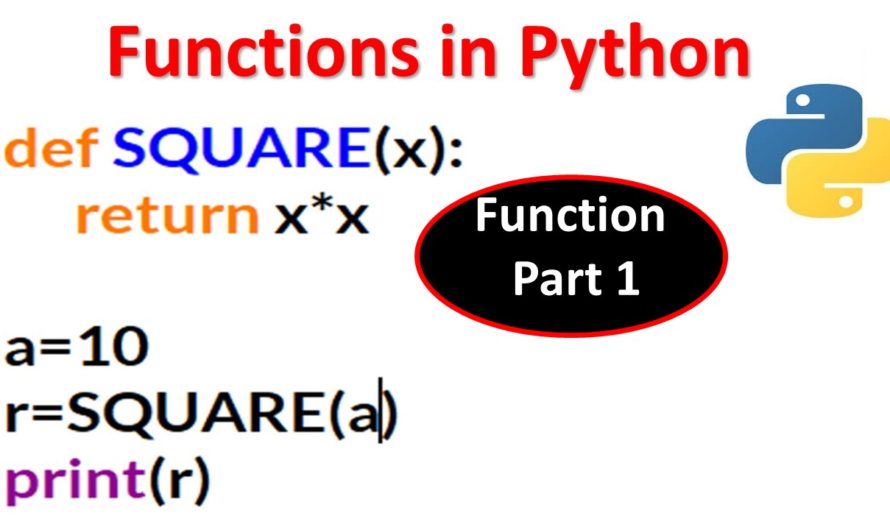 Functions in Python

def SQUARE(x):
    return x*x

Function Part 1

a=10
r=SQUARE(a)
print(r)